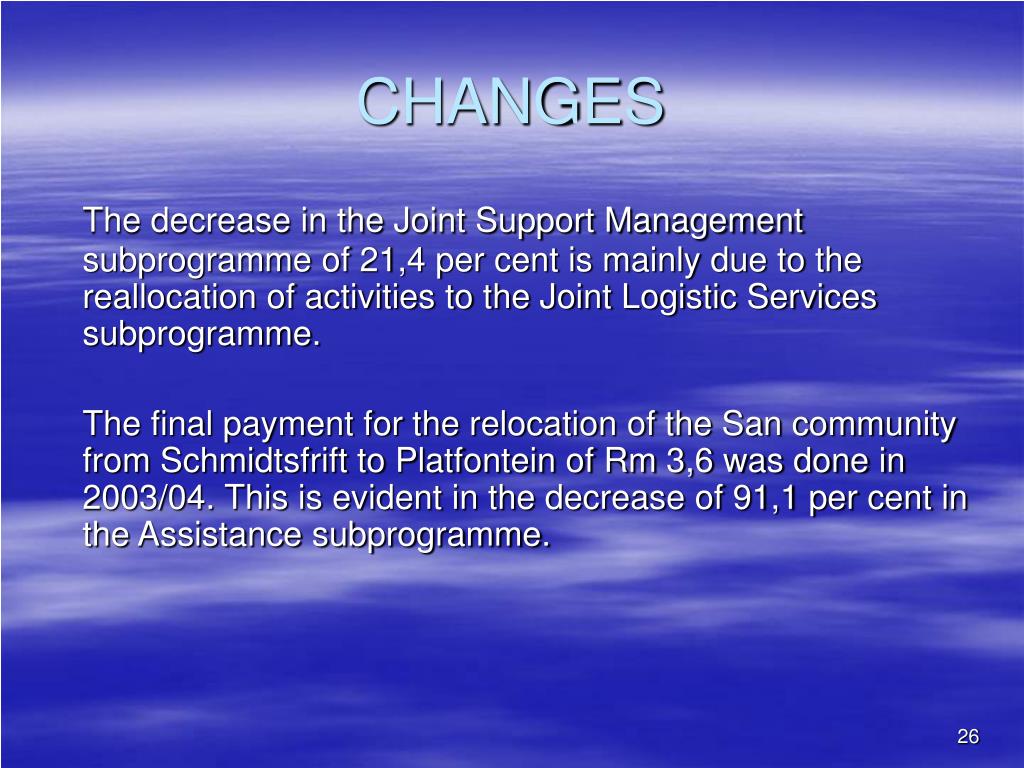 CHANGES

The decrease in the Joint Support Management subprogramme of 21,4 per cent is mainly due to the reallocation of activities to the Joint Logistic Services subprogramme.

The final payment for the relocation of the San community from Schmidtsfrift to Platfontein of Rm 3,6 was done in 2003/04. This is evident in the decrease of 91,1 per cent in the Assistance subprogramme.

26